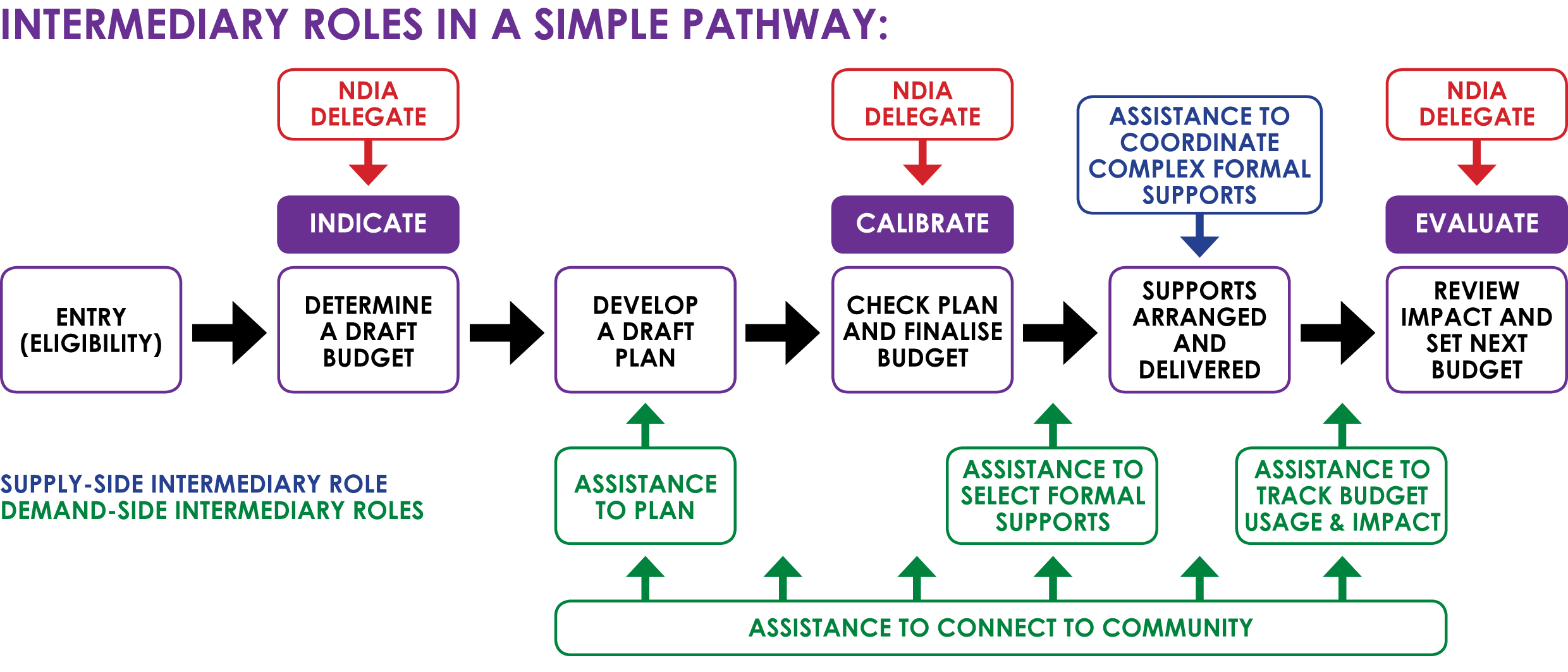 INTERMEDIARY ROLES IN A SIMPLE PATHWAY:

NDIA DELEGATE

INDICATE

NDIA DELEGATE

CALIBRATE

ASSISTANCE TO COORDINATE COMPLEX FORMAL SUPPORTS

NDIA DELEGATE

EVALUATE

ENTRY (ELIGIBILITY)

DETERMINE A DRAFT BUDGET

DEVELOP A DRAFT PLAN

CHECK PLAN AND FINALISE BUDGET

SUPPORTS ARRANGED AND DELIVERED

REVIEW IMPACT AND SET NEXT BUDGET

SUPPLY-SIDE INTERMEDIARY ROLE
DEMAND-SIDE INTERMEDIARY ROLES

ASSISTANCE TO PLAN

ASSISTANCE TO SELECT FORMAL SUPPORTS

ASSISTANCE TO TRACK BUDGET USAGE & IMPACT

ASSISTANCE TO CONNECT TO COMMUNITY